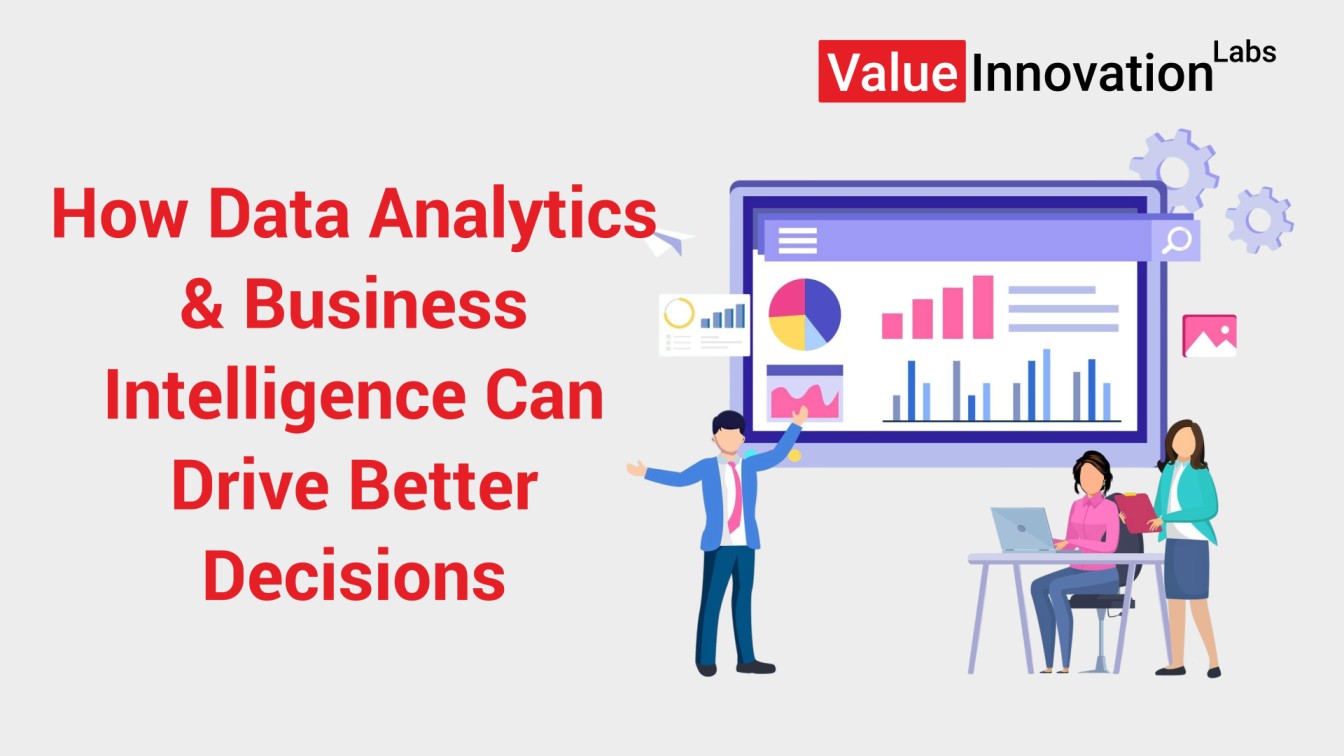 Value Innovation Labs

How Data Analytics & Business Intelligence Can Drive Better Decisions